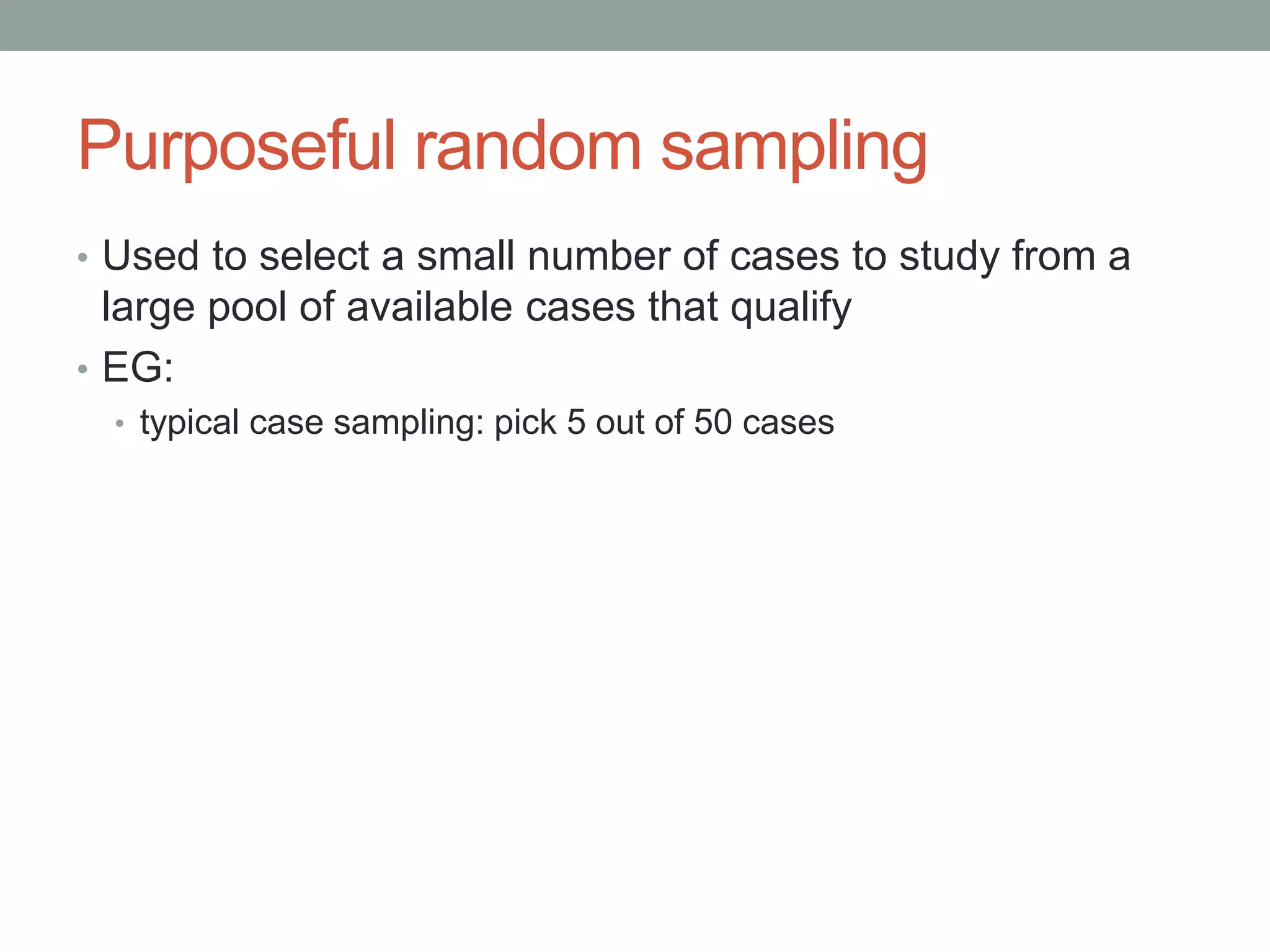 Purposeful random sampling

• Used to select a small number of cases to study from a large pool of available cases that qualify
• EG:
  • typical case sampling: pick 5 out of 50 cases